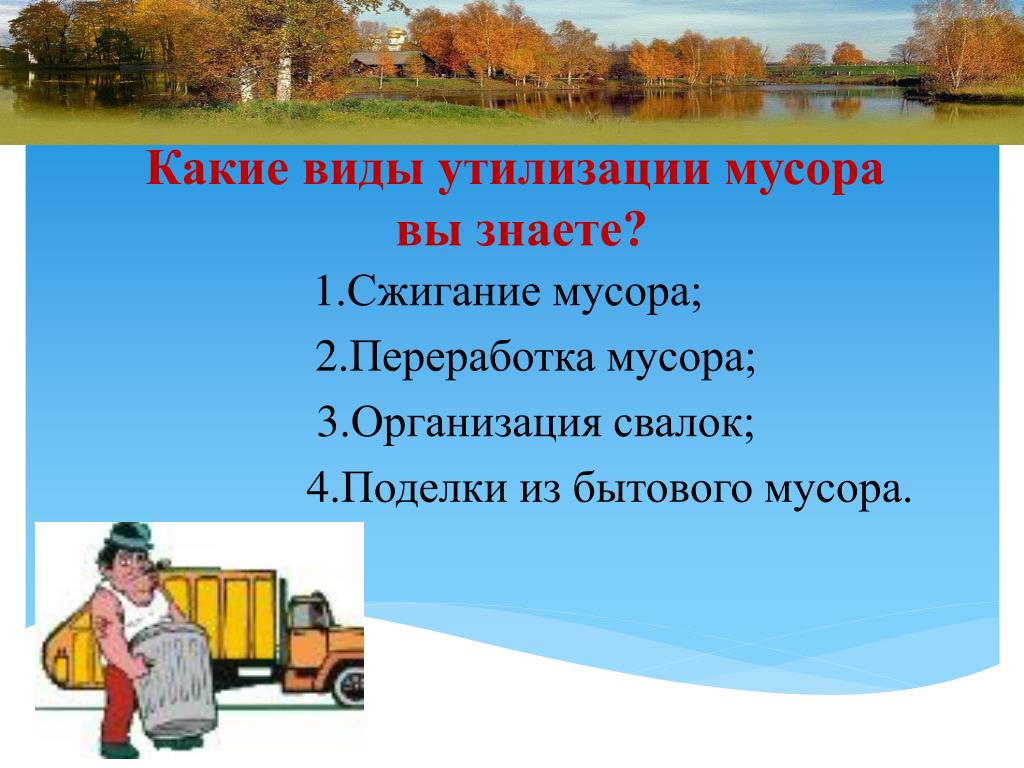 Какие виды утилизации мусора вы знаете?

1.Сжигание мусора;

2.Переработка мусора;

3.Организация свалок;

4.Поделки из бытового мусора.